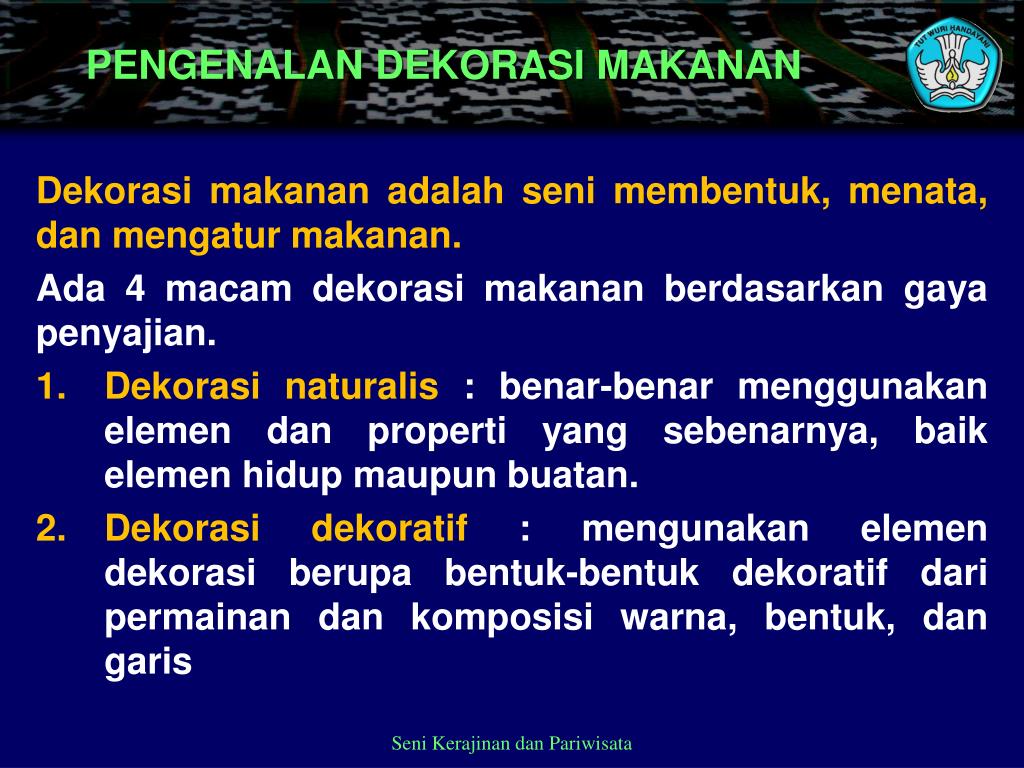 PENGENALAN DEKORASI MAKANAN

TUT WURI HANDAYANI

Dekorasi makanan adalah seni membentuk, menata, dan mengatur makanan.

Ada 4 macam dekorasi makanan berdasarkan gaya penyajian.

1. Dekorasi naturalis : benar-benar menggunakan elemen dan properti yang sebenarnya, baik elemen hidup maupun buatan.

2. Dekorasi dekoratif : mengunakan elemen dekorasi berupa bentuk-bentuk dekoratif dari permainan dan komposisi warna, bentuk, dan garis

Seni Kerajinan dan Pariwisata